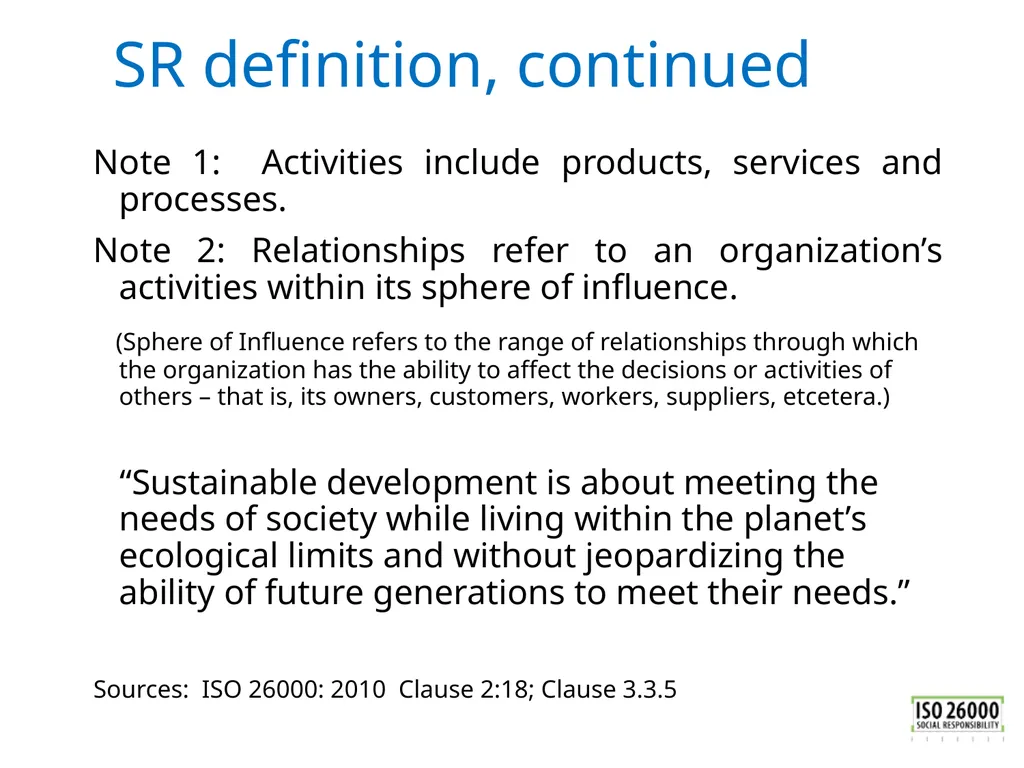 SR definition, continued

Note 1: Activities include products, services and processes.

Note 2: Relationships refer to an organization’s activities within its sphere of influence.

(Sphere of Influence refers to the range of relationships through which the organization has the ability to affect the decisions or activities of others – that is, its owners, customers, workers, suppliers, etcetera.)

“Sustainable development is about meeting the needs of society while living within the planet’s ecological limits and without jeopardizing the ability of future generations to meet their needs.”

Sources: ISO 26000: 2010 Clause 2:18; Clause 3.3.5

ISO 26000
SOCIAL RESPONSIBILITY